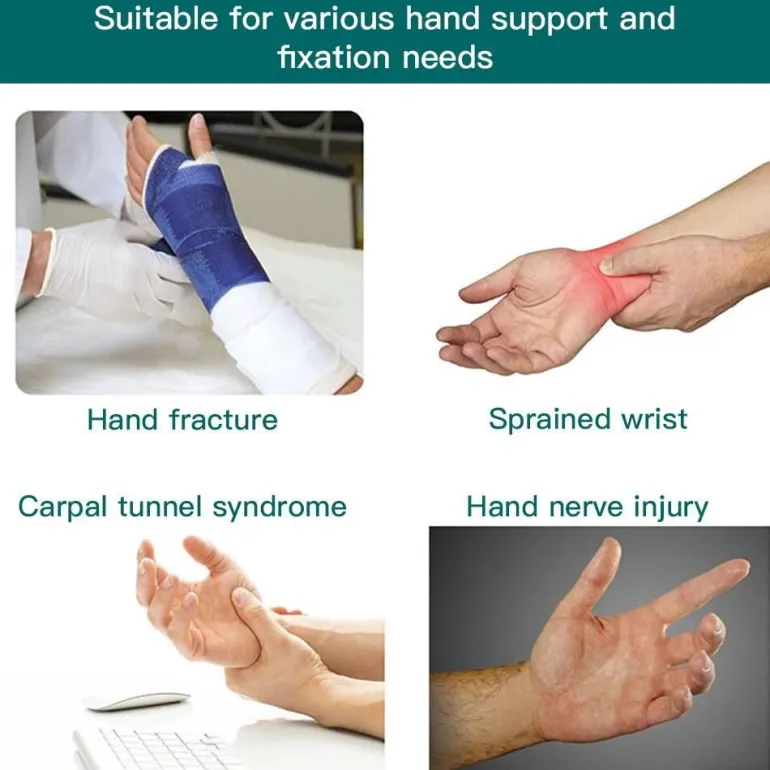 Suitable for various hand support and fixation needs

Hand fracture

Sprained wrist

Carpal tunnel syndrome

Hand nerve injury